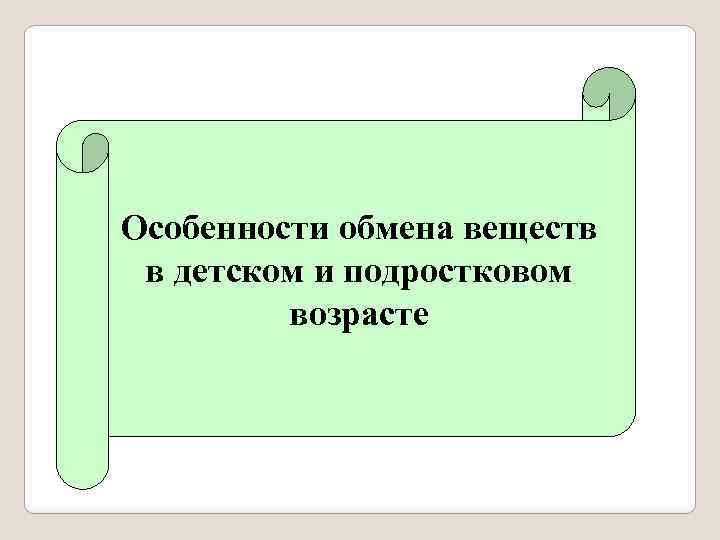 Особенности обмена веществ в детском и подростковом возрасте